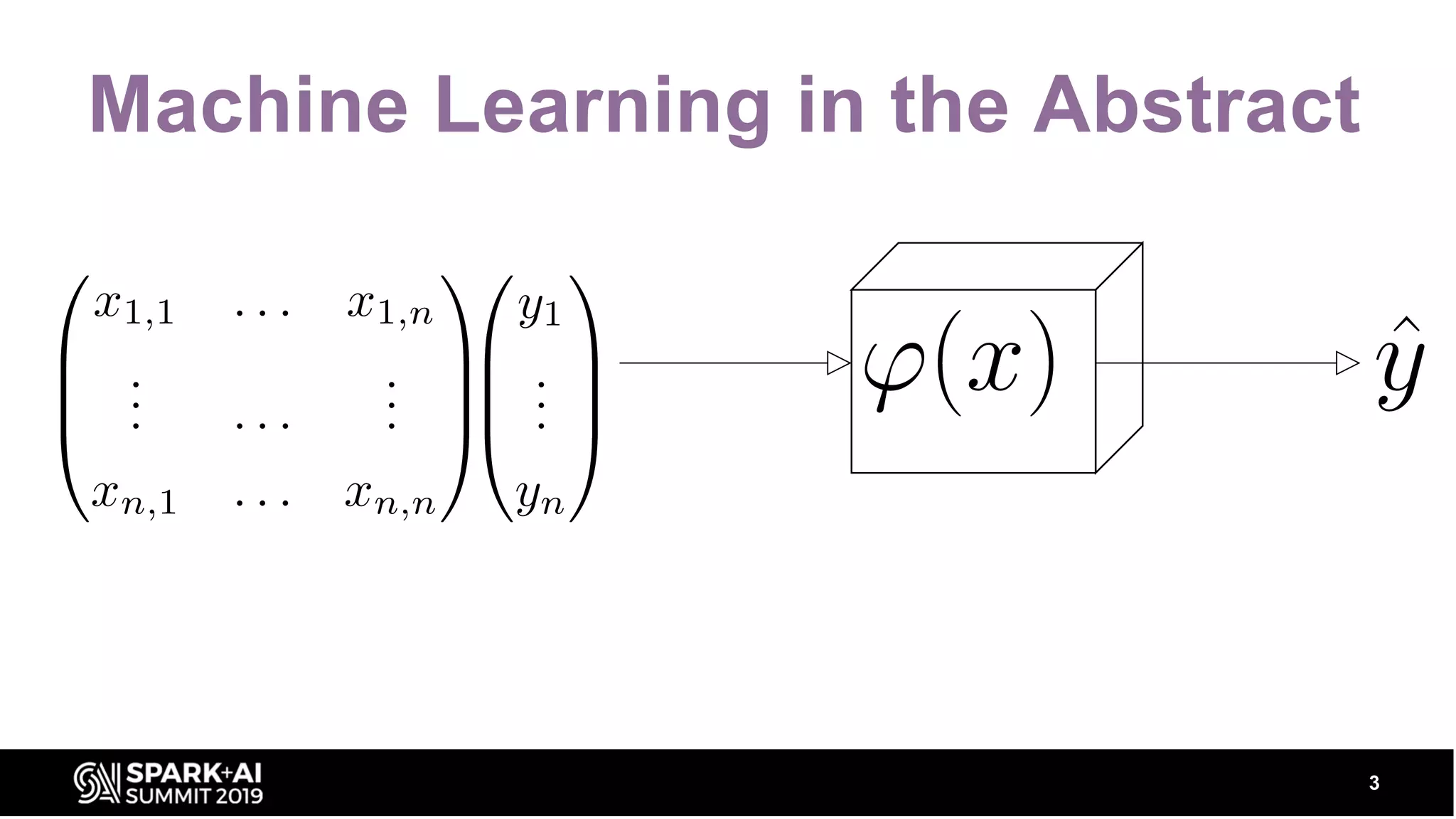 Machine Learning in the Abstract

$\begin{pmatrix} x_{1,1} & \cdots & x_{1,n} \\ \vdots & \cdots & \vdots \\ x_{n,1} & \cdots & x_{n,n} \end{pmatrix} \begin{pmatrix} y_1 \\ \vdots \\ y_n \end{pmatrix}$

$\varphi(x)$

$\hat{y}$

SPARK+AI SUMMIT 2019

3